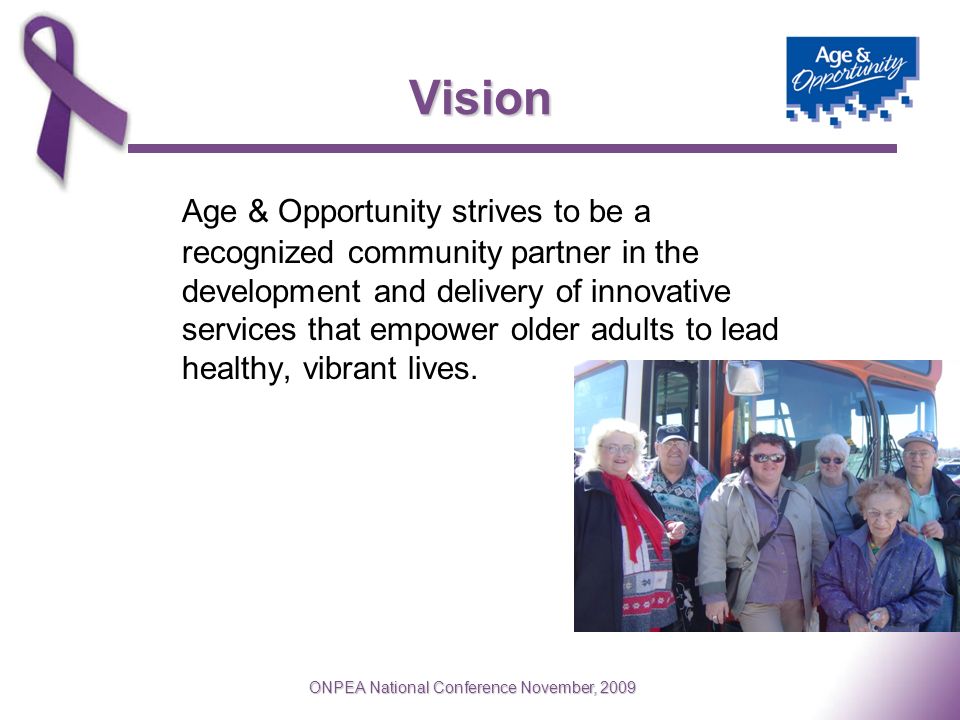 Vision

Age & Opportunity

Age & Opportunity strives to be a recognized community partner in the development and delivery of innovative services that empower older adults to lead healthy, vibrant lives.

ONPEA National Conference November, 2009